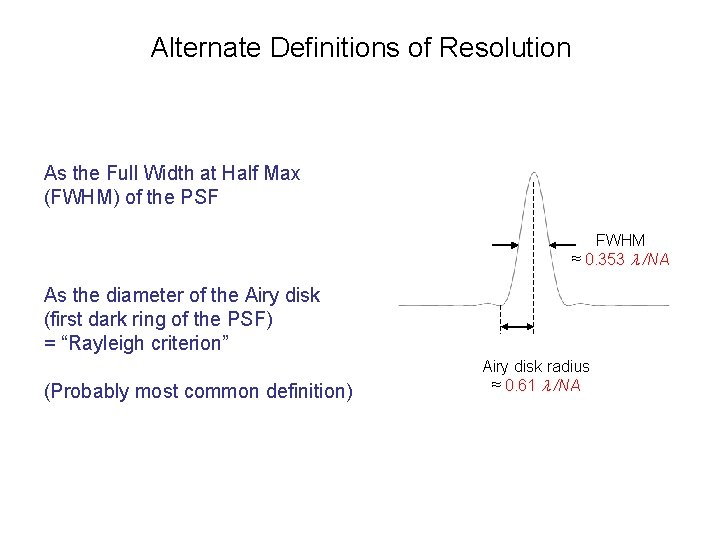 Alternate Definitions of Resolution

As the Full Width at Half Max (FWHM) of the PSF

As the diameter of the Airy disk (first dark ring of the PSF) = “Rayleigh criterion”

(Probably most common definition)

FWHM
$\approx 0.353\ \lambda/NA$

Airy disk radius
$\approx 0.61\ \lambda/NA$